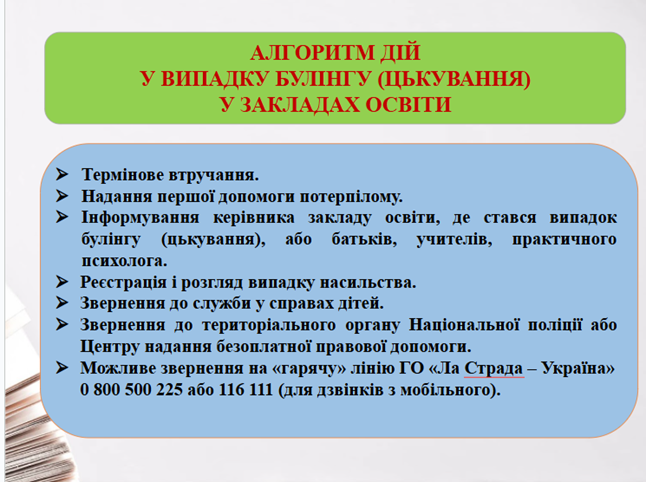 АЛГОРИТМ ДІЙ
У ВИПАДКУ БУЛІНГУ (ЦЬКУВАННЯ)
У ЗАКЛАДАХ ОСВІТИ

➢ Термінове втручання.
➢ Надання першої допомоги потерпілому.
➢ Інформування керівника закладу освіти, де стався випадок булінгу (цькування), або батьків, учителів, практичного психолога.
➢ Реєстрація і розгляд випадку насильства.
➢ Звернення до служби у справах дітей.
➢ Звернення до територіального органу Національної поліції або Центру надання безоплатної правової допомоги.
➢ Можливе звернення на «гарячу» лінію ГО «Ла Страда – Україна» 0 800 500 225 або 116 111 (для дзвінків з мобільного).